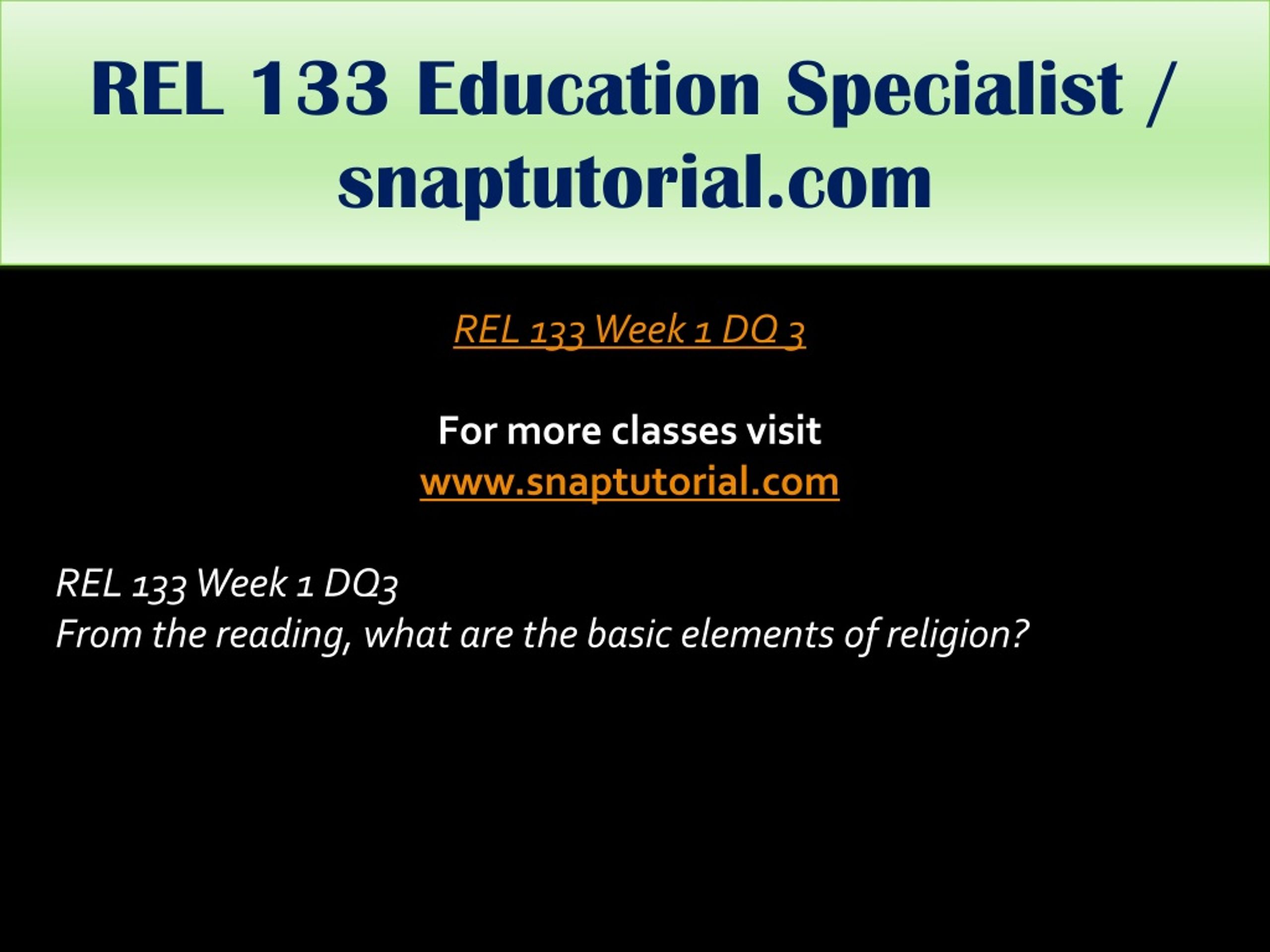 REL 133 Education Specialist / snaptutorial.com

REL 133 Week 1 DQ 3

For more classes visit
www.snaptutorial.com

REL 133 Week 1 DQ3
From the reading, what are the basic elements of religion?